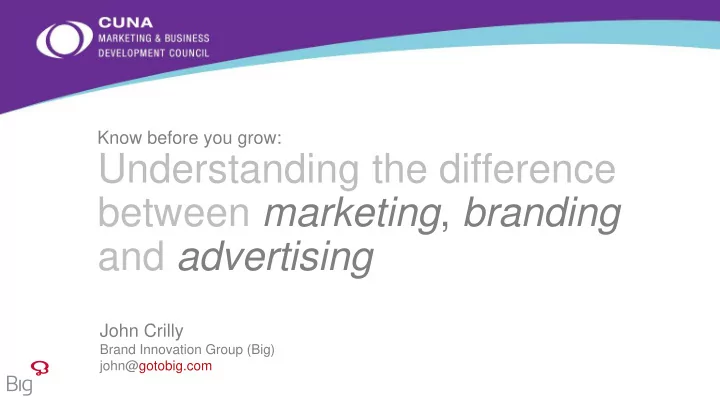 CUNA
MARKETING & BUSINESS
DEVELOPMENT COUNCIL

Know before you grow:
Understanding the difference between marketing, branding and advertising

John Crilly
Brand Innovation Group (Big)
john@gotobig.com

Big